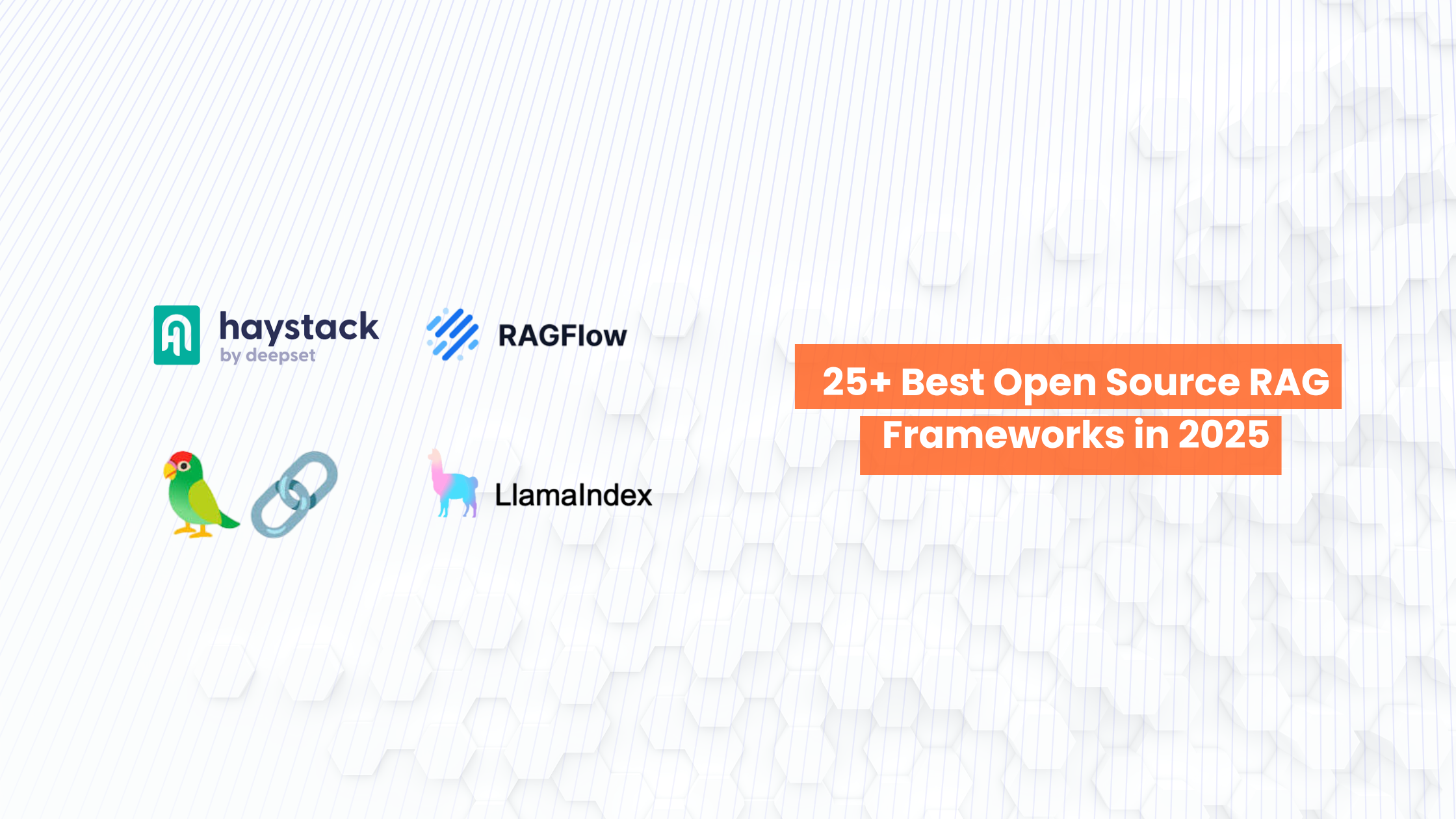 haystack
by deepset

RAGFlow

LlamaIndex

25+ Best Open Source RAG Frameworks in 2025